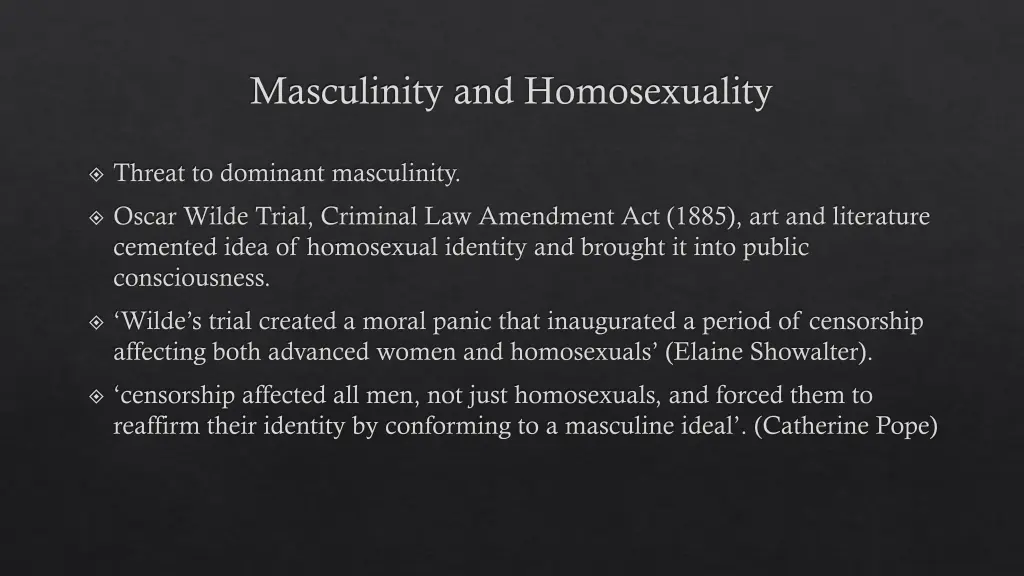 Masculinity and Homosexuality

Threat to dominant masculinity.

Oscar Wilde Trial, Criminal Law Amendment Act (1885), art and literature cemented idea of homosexual identity and brought it into public consciousness.

‘Wilde’s trial created a moral panic that inaugurated a period of censorship affecting both advanced women and homosexuals’ (Elaine Showalter).

‘censorship affected all men, not just homosexuals, and forced them to reaffirm their identity by conforming to a masculine ideal’. (Catherine Pope)